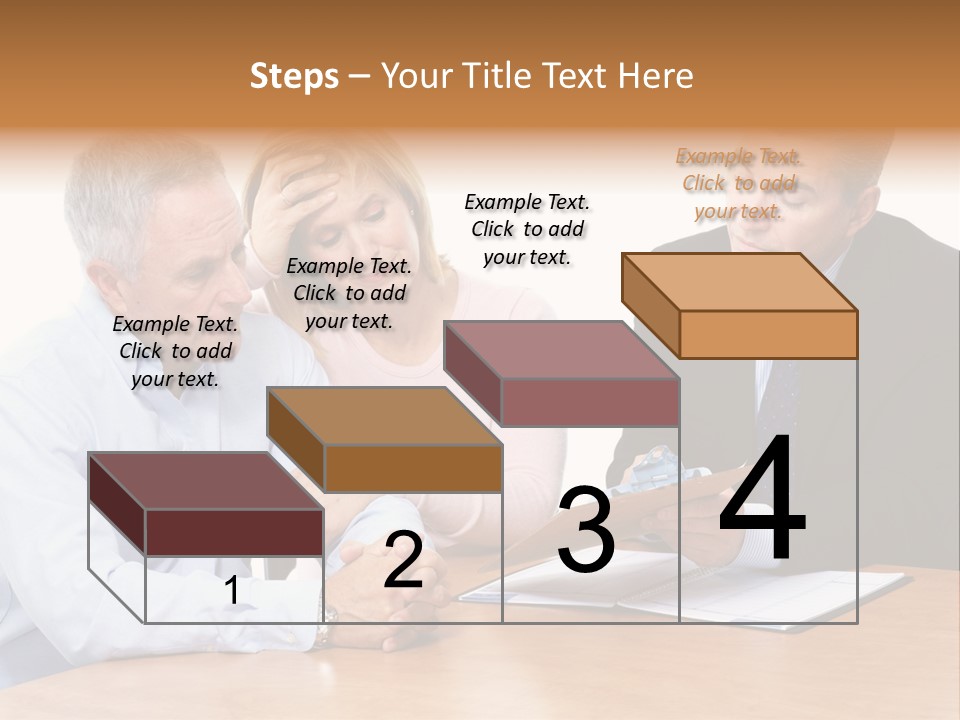 Steps – Your Title Text Here

Example Text. Click to add your text.

Example Text. Click to add your text.

Example Text. Click to add your text.

Example Text. Click to add your text.

1

2

3

4